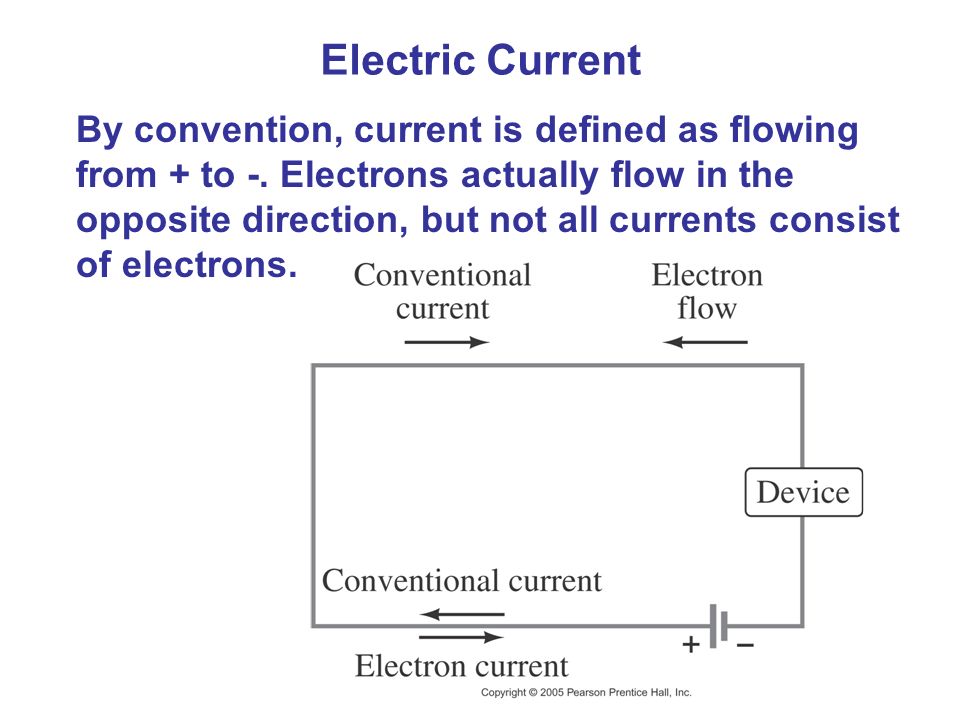 Electric Current

By convention, current is defined as flowing from + to -. Electrons actually flow in the opposite direction, but not all currents consist of electrons.

Conventional current

Electron flow

Device

Conventional current

Electron current

+ −

Copyright © 2005 Pearson Prentice Hall, Inc.